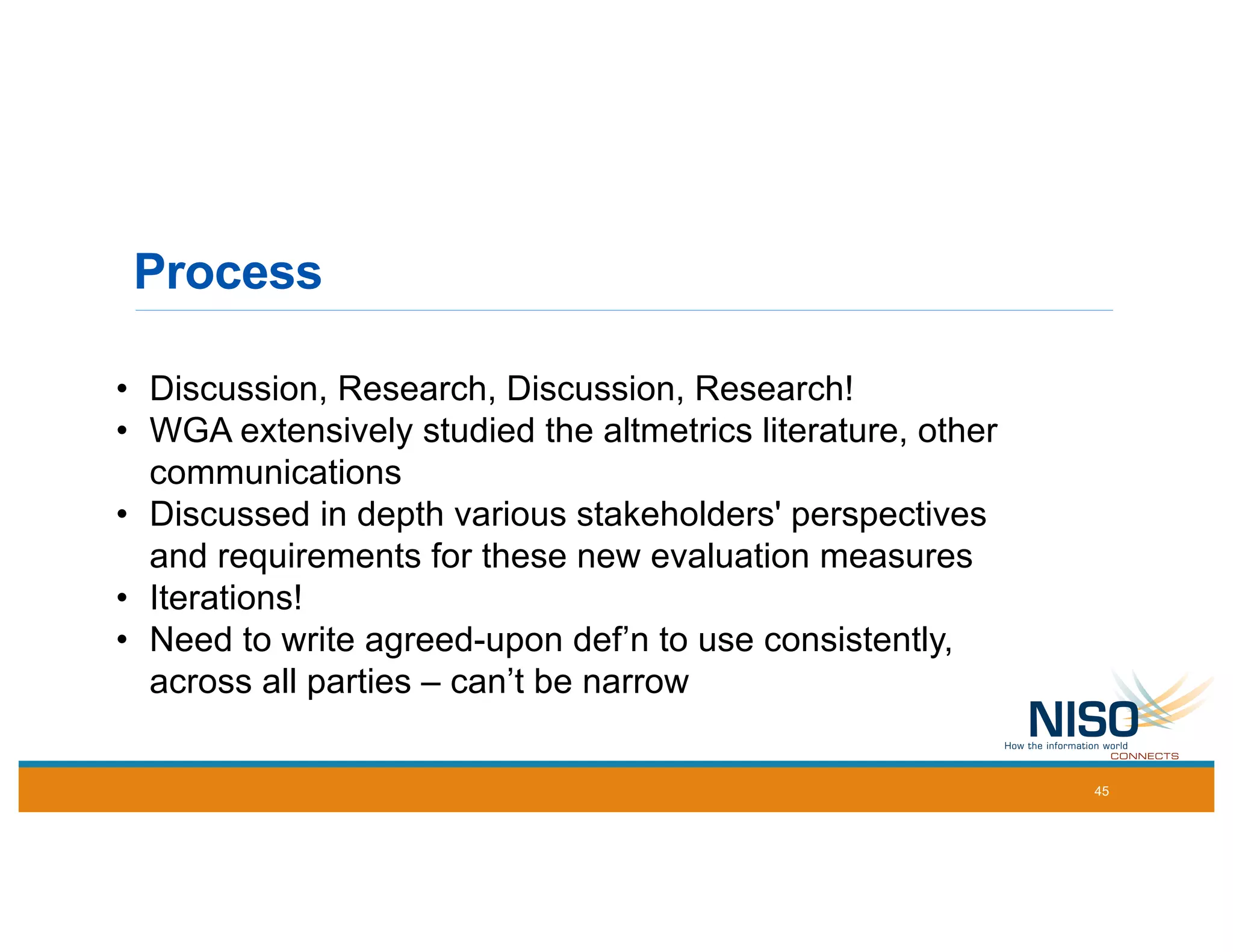 Process

• Discussion, Research, Discussion, Research!
• WGA extensively studied the altmetrics literature, other communications
• Discussed in depth various stakeholders' perspectives and requirements for these new evaluation measures
• Iterations!
• Need to write agreed-upon def’n to use consistently, across all parties – can’t be narrow

NISO
How the information world
CONNECTS

45